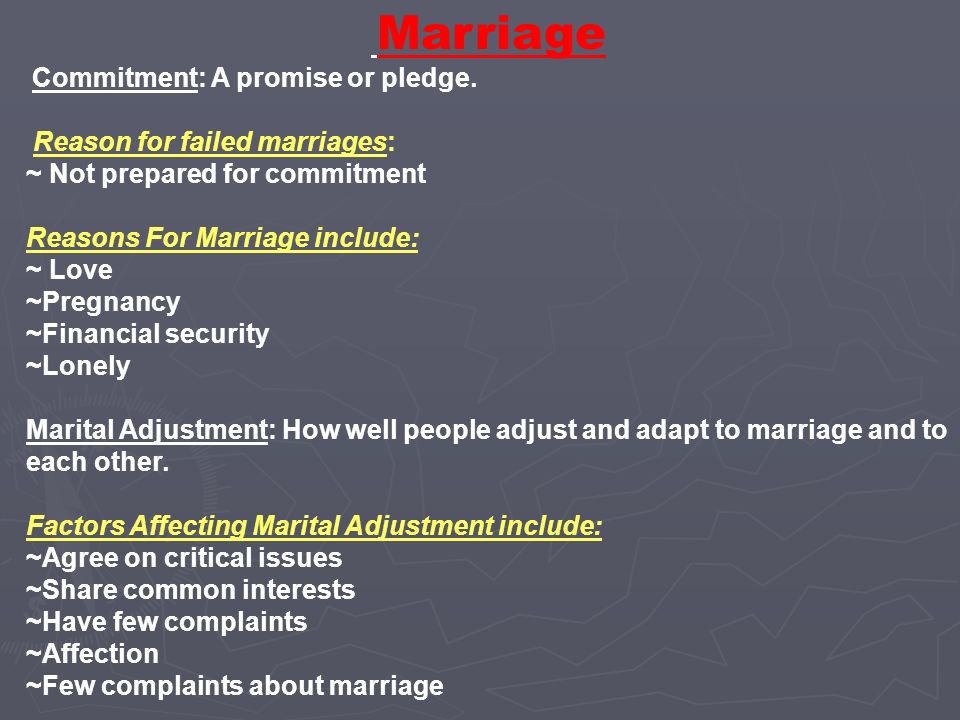 Marriage

Commitment: A promise or pledge.

Reason for failed marriages:
~ Not prepared for commitment

Reasons For Marriage include:
~ Love
~Pregnancy
~Financial security
~Lonely

Marital Adjustment: How well people adjust and adapt to marriage and to each other.

Factors Affecting Marital Adjustment include:
~Agree on critical issues
~Share common interests
~Have few complaints
~Affection
~Few complaints about marriage